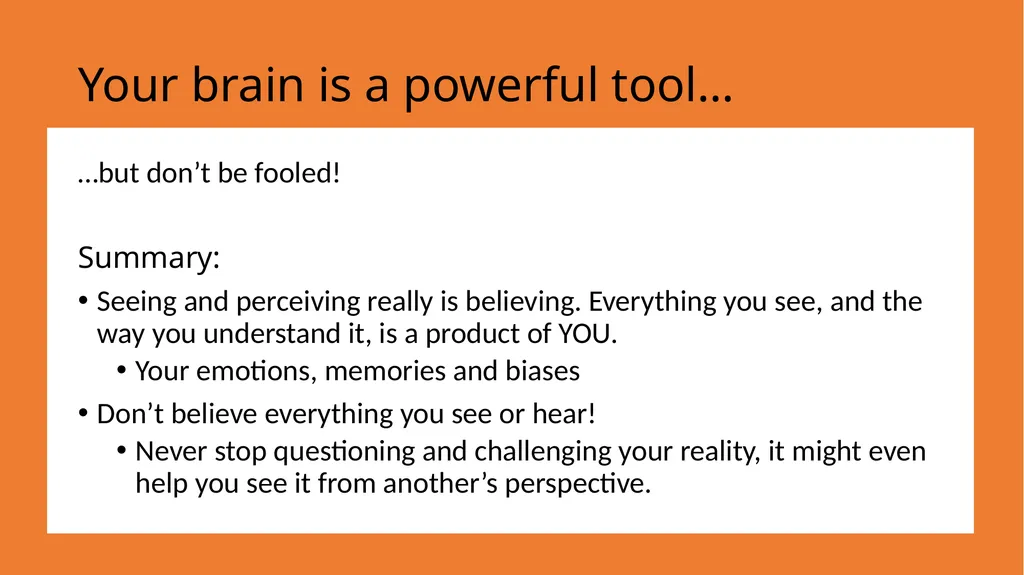 Your brain is a powerful tool…

…but don’t be fooled!

Summary:

• Seeing and perceiving really is believing. Everything you see, and the way you understand it, is a product of YOU.
  • Your emotions, memories and biases
• Don’t believe everything you see or hear!
  • Never stop questioning and challenging your reality, it might even help you see it from another’s perspective.